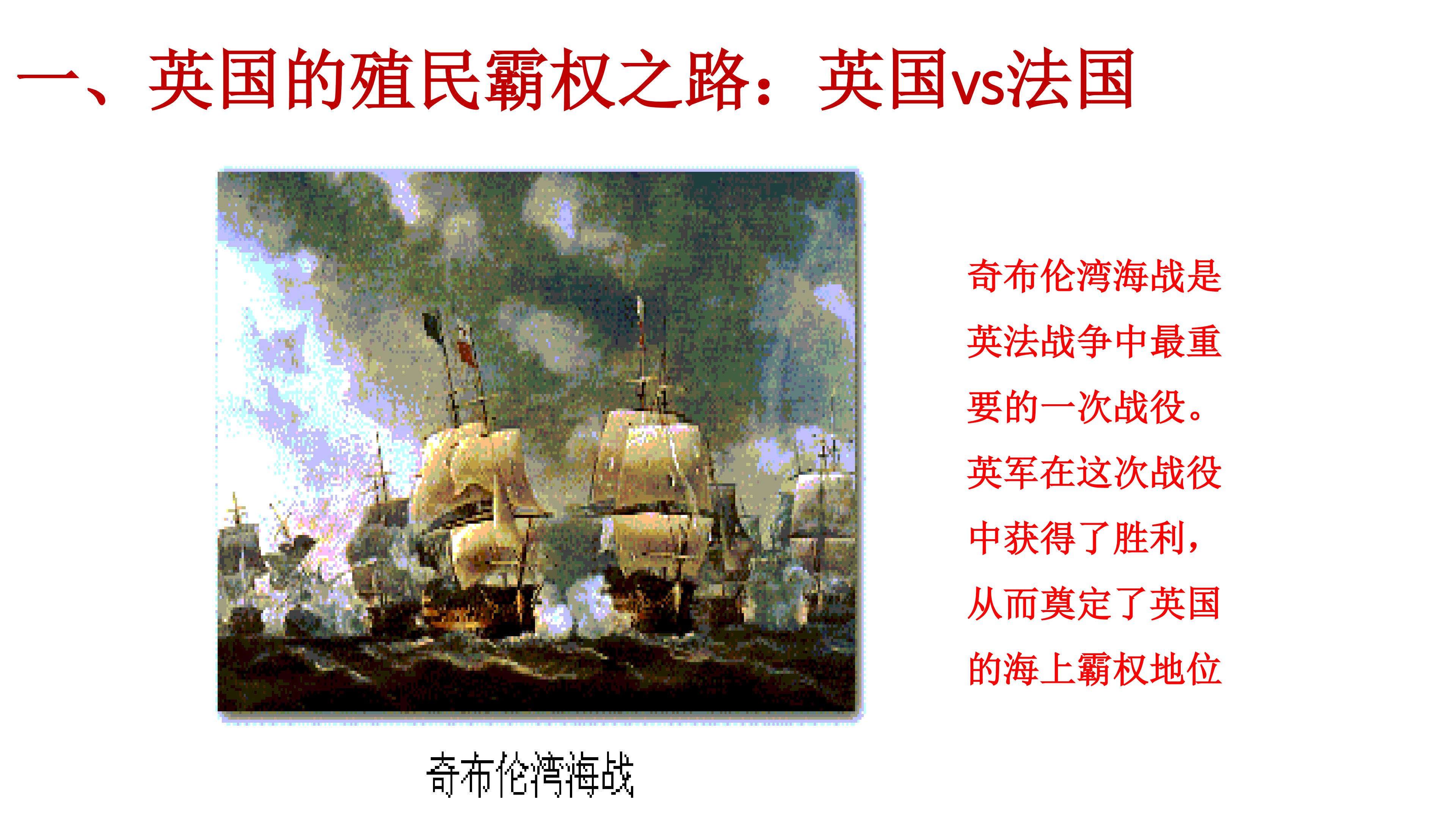 一、英国的殖民霸权之路：英国vs法国

奇布伦湾海战

奇布伦湾海战是英法战争中最重要的一次战役。英军在这次战役中获得了胜利，从而奠定了英国的海上霸权地位